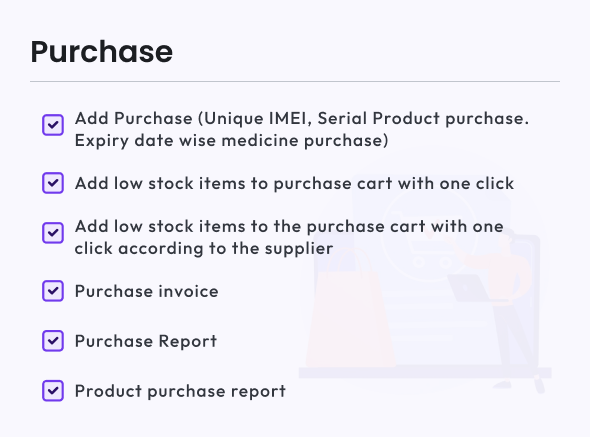 Purchase

Add Purchase (Unique IMEI, Serial Product purchase. Expiry date wise medicine purchase)

Add low stock items to purchase cart with one click

Add low stock items to the purchase cart with one click according to the supplier

Purchase invoice

Purchase Report

Product purchase report